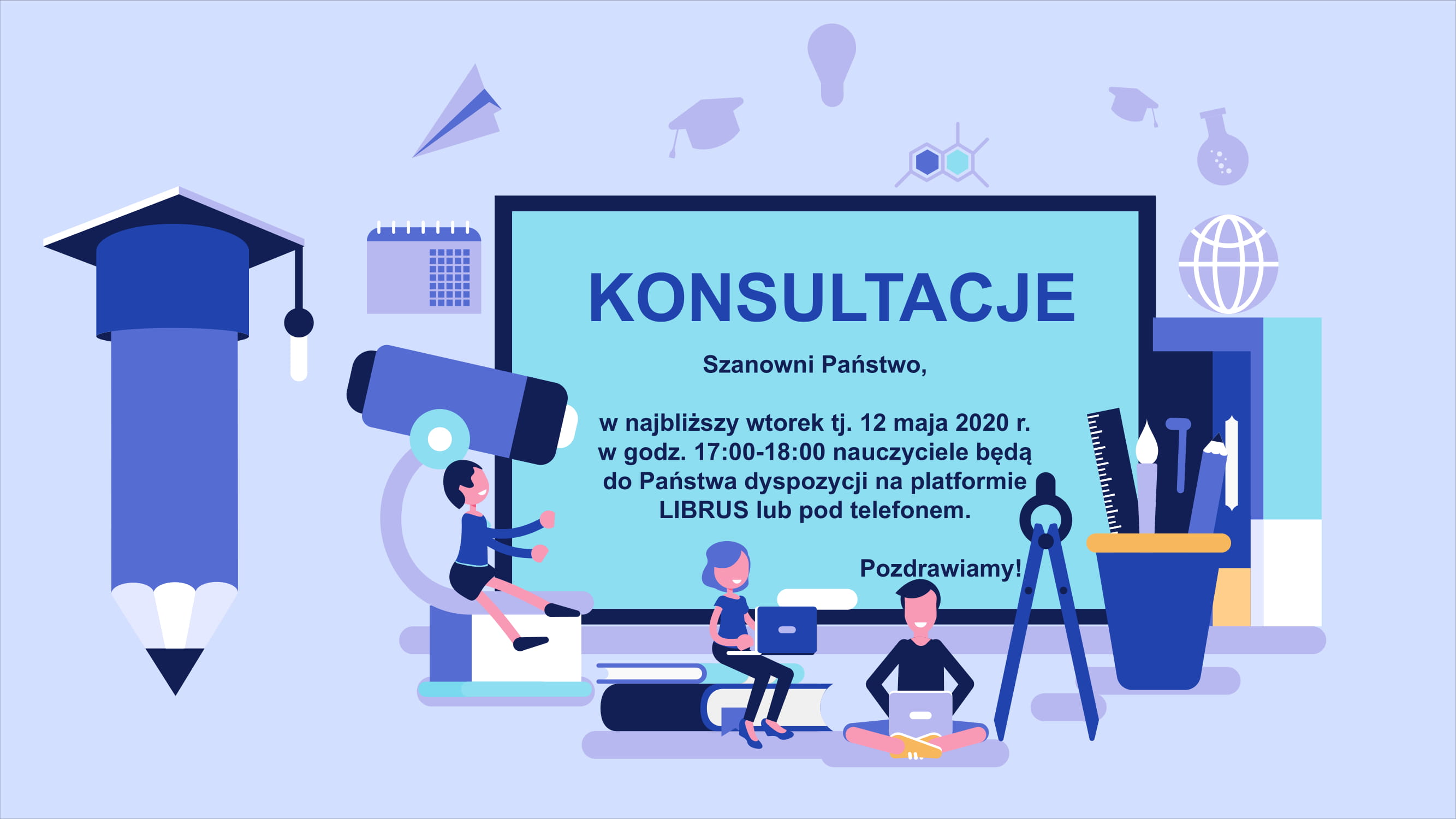 KONSULTACJE

Szanowni Państwo,

w najbliższy wtorek tj. 12 maja 2020 r. w godz. 17:00-18:00 nauczyciele będą do Państwa dyspozycji na platformie LIBRUS lub pod telefonem.

Pozdrawiamy!